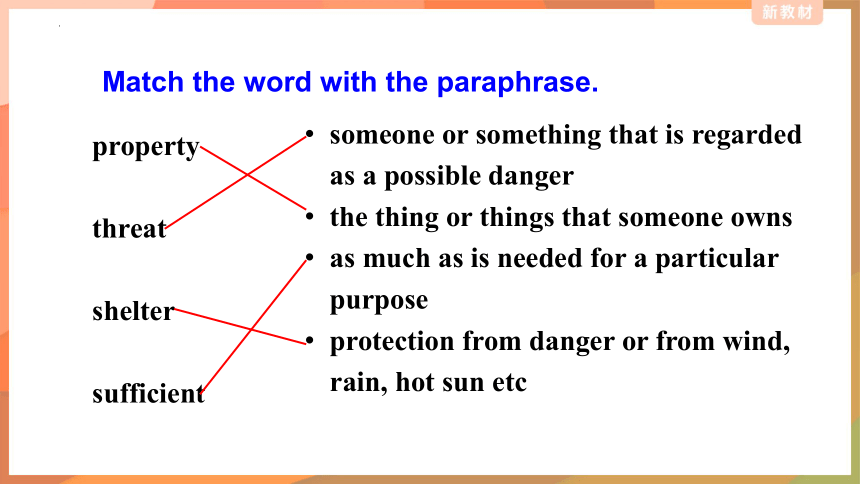 新教材

Match the word with the paraphrase.

property

threat

shelter

sufficient

• someone or something that is regarded as a possible danger
• the thing or things that someone owns
• as much as is needed for a particular purpose
• protection from danger or from wind, rain, hot sun etc